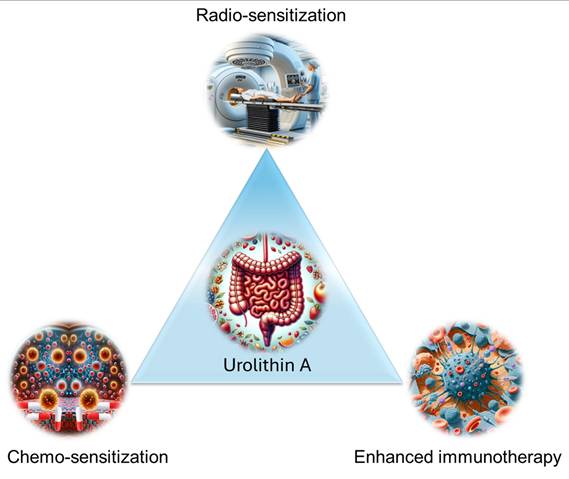 Radio-sensitization

Urolithin A

Chemo-sensitization

Enhanced immunotherapy